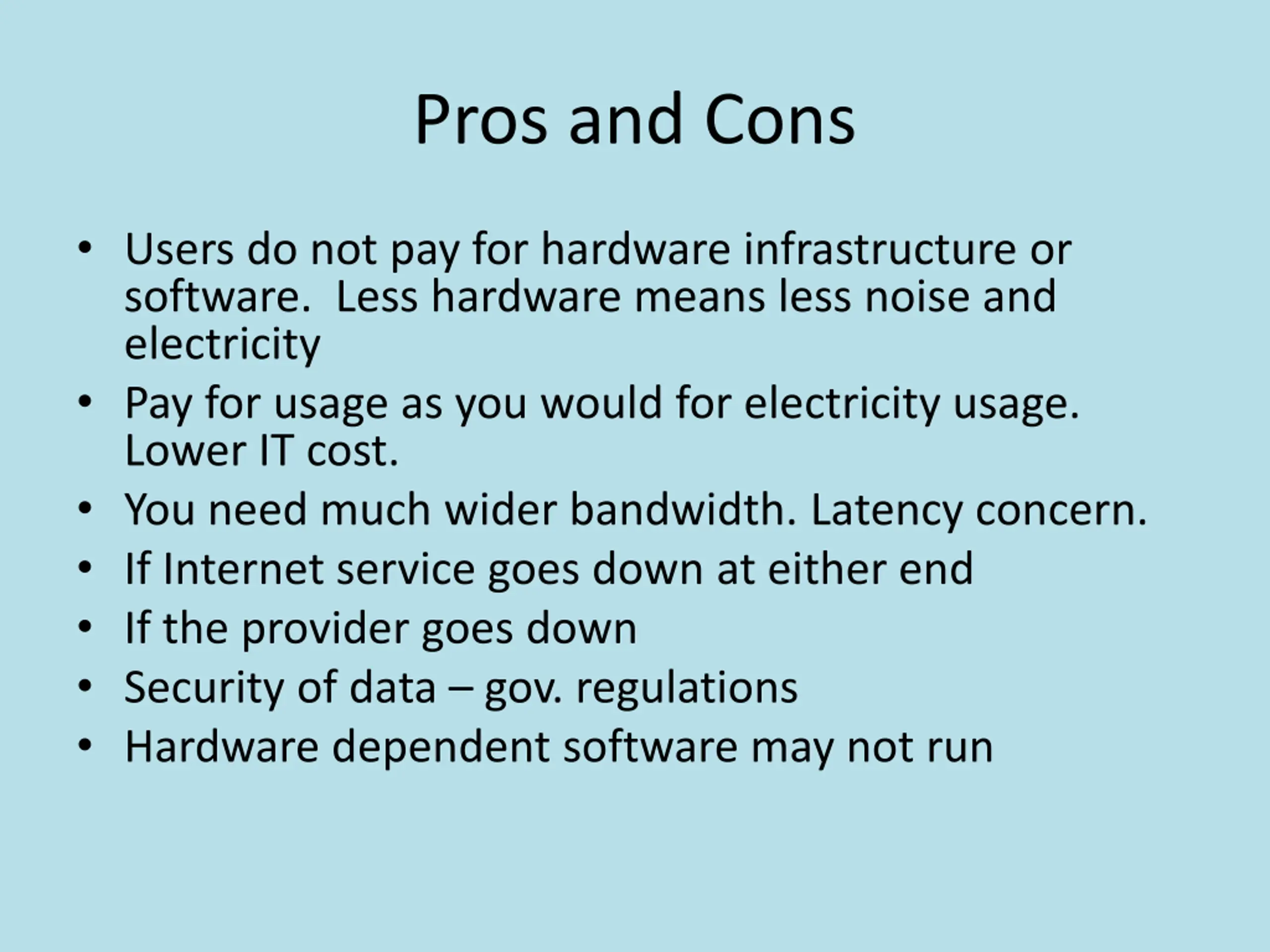 Pros and Cons

• Users do not pay for hardware infrastructure or software. Less hardware means less noise and electricity
• Pay for usage as you would for electricity usage. Lower IT cost.
• You need much wider bandwidth. Latency concern.
• If Internet service goes down at either end
• If the provider goes down
• Security of data – gov. regulations
• Hardware dependent software may not run